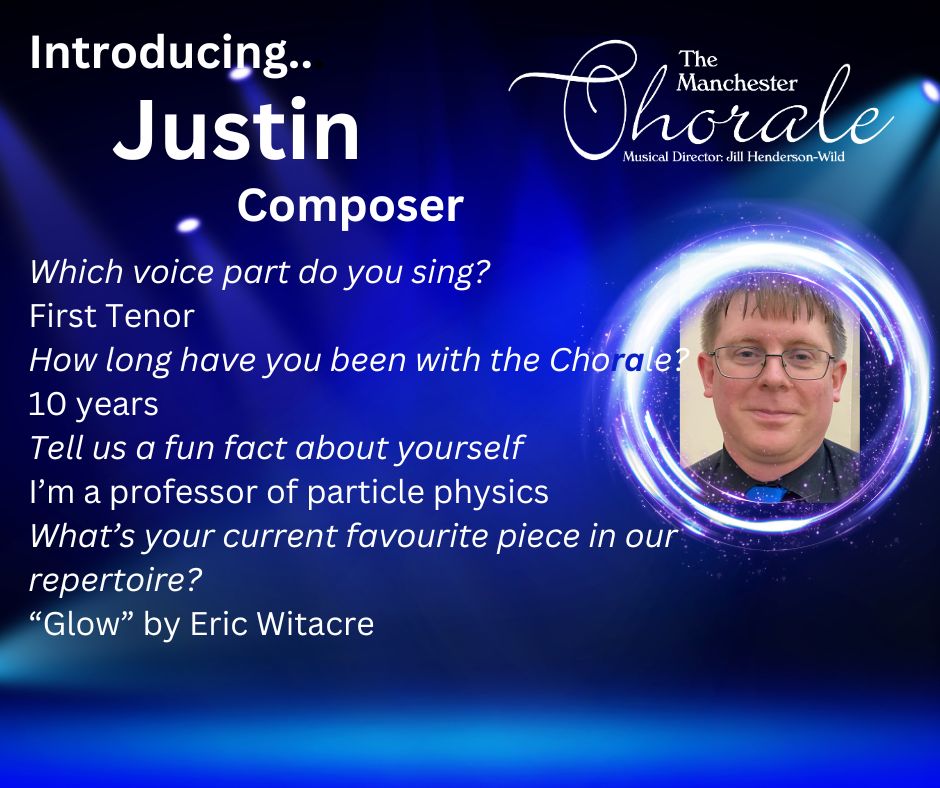 Introducing..
Justin
Composer

The Manchester Chorale
Musical Director: Jill Henderson-Wild

Which voice part do you sing?
First Tenor
How long have you been with the Chorale?
10 years
Tell us a fun fact about yourself
I'm a professor of particle physics
What's your current favourite piece in our repertoire?
"Glow" by Eric Witacre